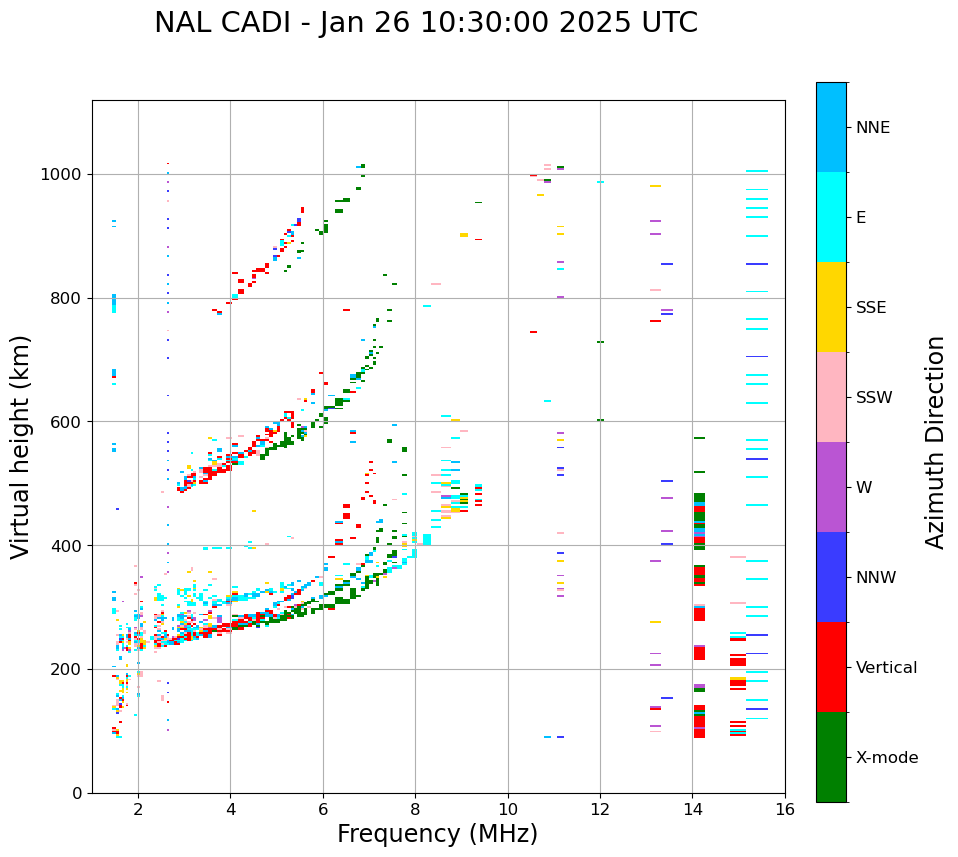 NAL CADI - Jan 26 10:30:00 2025 UTC

Virtual height (km)

1000
800
600
400
200
0

2
4
6
8
10
12
14
16

Frequency (MHz)

NNE
E
SSE
SSW
W
NNW
Vertical
X-mode

Azimuth Direction